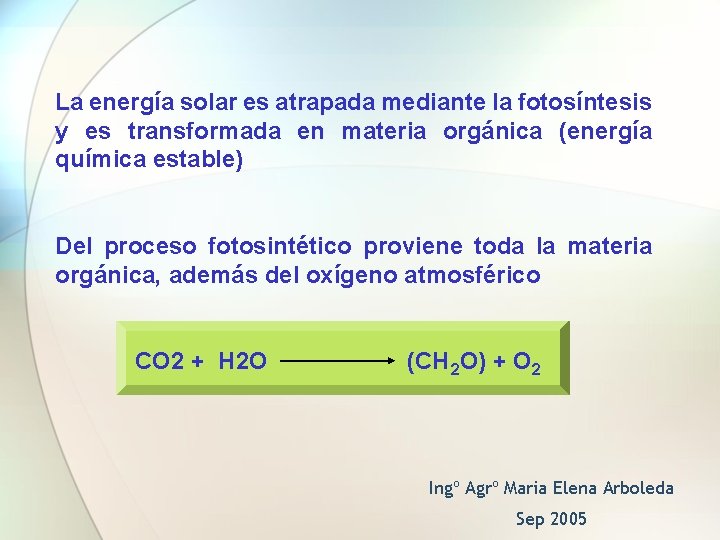 La energía solar es atrapada mediante la fotosíntesis y es transformada en materia orgánica (energía química estable)

Del proceso fotosintético proviene toda la materia orgánica, además del oxígeno atmosférico

$CO2 + H2O \longrightarrow (CH_2O) + O_2$

Ingº Agrº Maria Elena Arboleda
Sep 2005